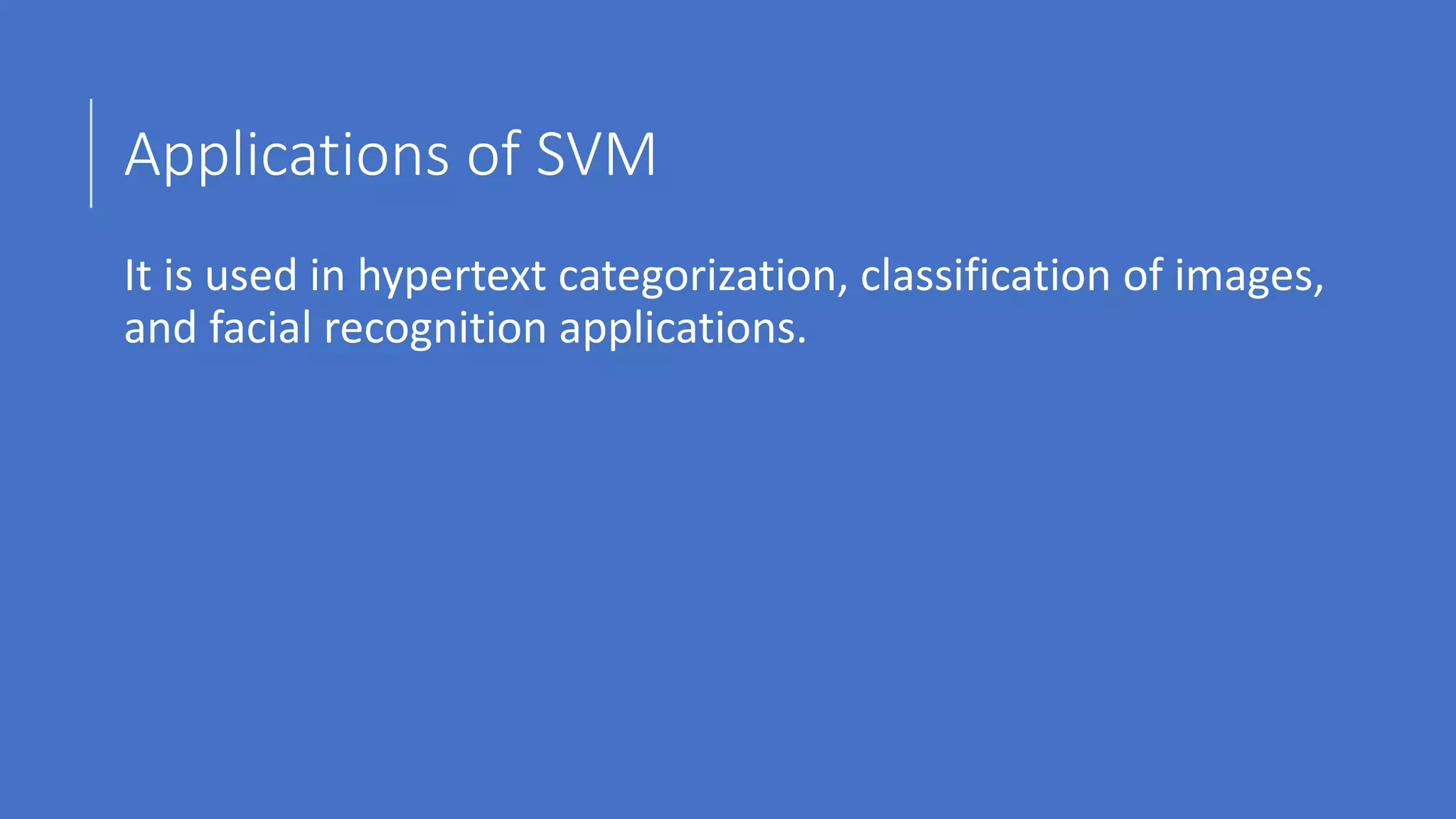 Applications of SVM

It is used in hypertext categorization, classification of images, and facial recognition applications.